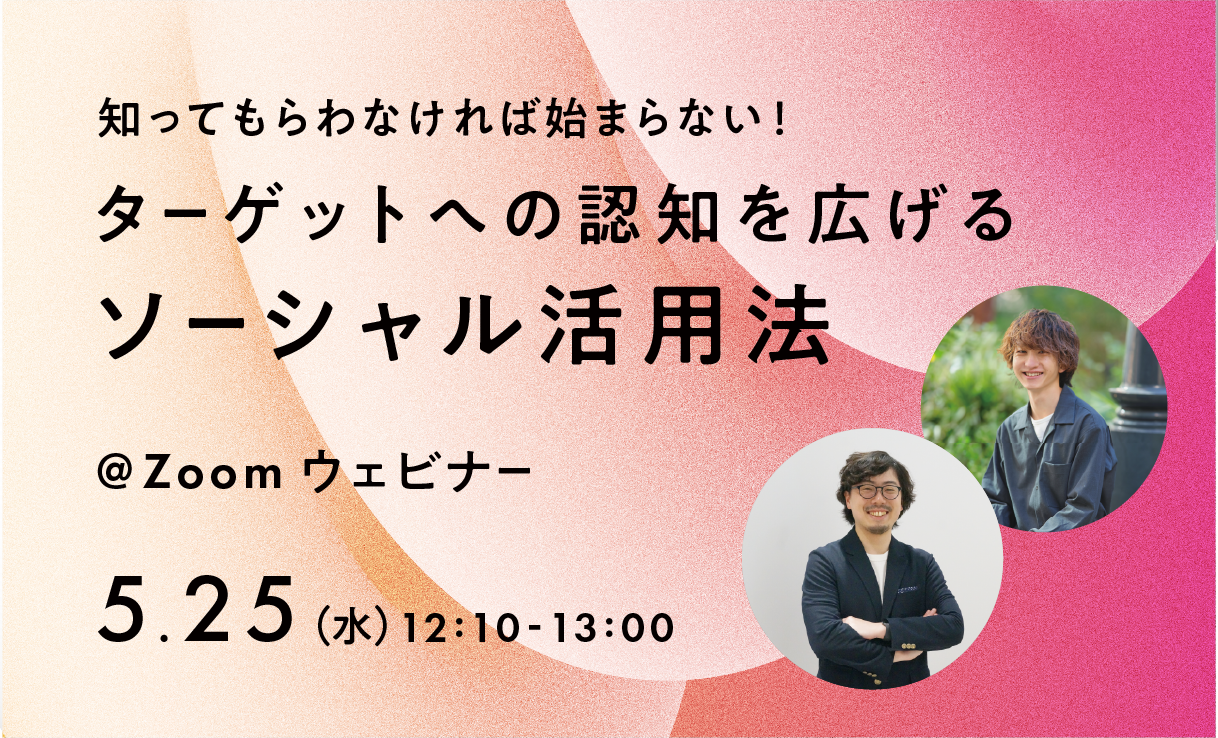 知ってもらわなければ始まらない！
ターゲットへの認知を広げる
ソーシャル活用法

＠Zoom ウェビナー

5.25（水）12:10-13:00